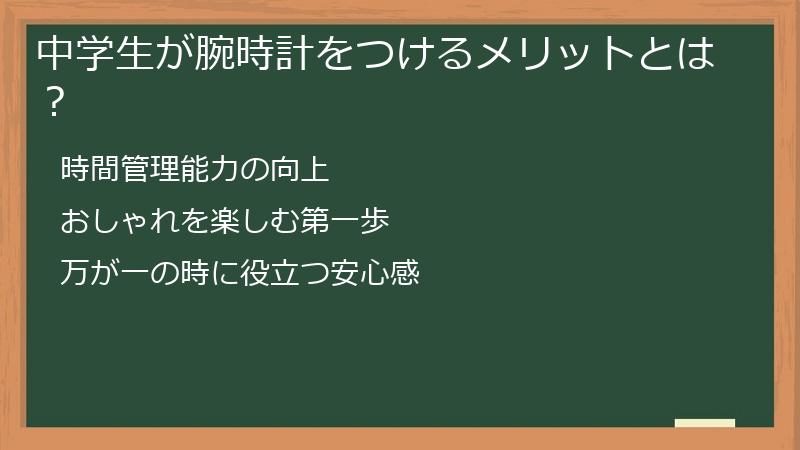 中学生が腕時計をつけるメリットとは？

時間管理能力の向上

おしゃれを楽しむ第一歩

万が一の時に役立つ安心感